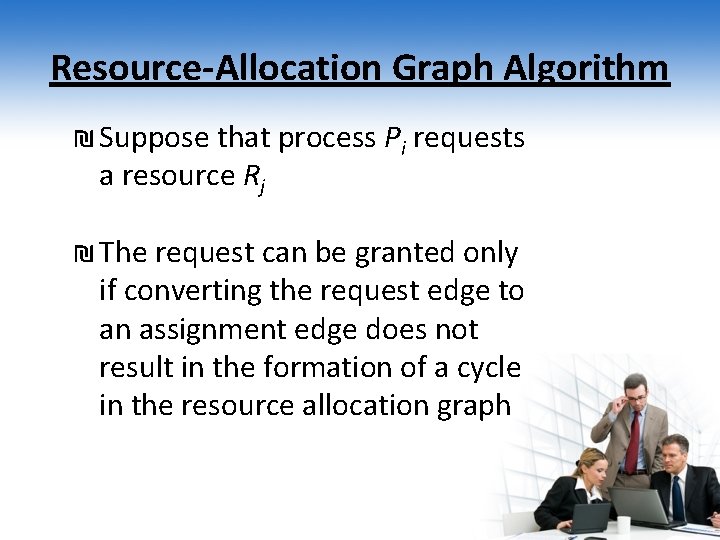 Resource-Allocation Graph Algorithm

₪ Suppose that process $P_i$ requests a resource $R_j$

₪ The request can be granted only if converting the request edge to an assignment edge does not result in the formation of a cycle in the resource allocation graph